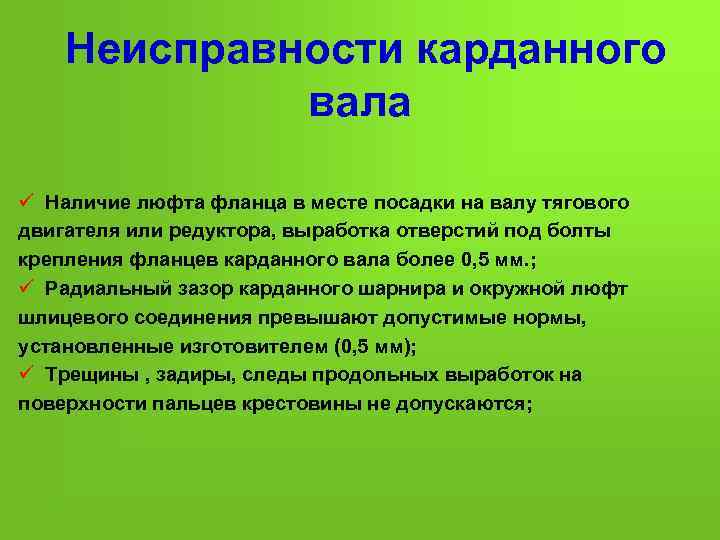 Неисправности карданного вала

✓ Наличие люфта фланца в месте посадки на валу тягового двигателя или редуктора, выработка отверстий под болты крепления фланцев карданного вала более 0,5 мм.;
✓ Радиальный зазор карданного шарнира и окружной люфт шлицевого соединения превышают допустимые нормы, установленные изготовителем (0,5 мм);
✓ Трещины , задиры, следы продольных выработок на поверхности пальцев крестовины не допускаются;